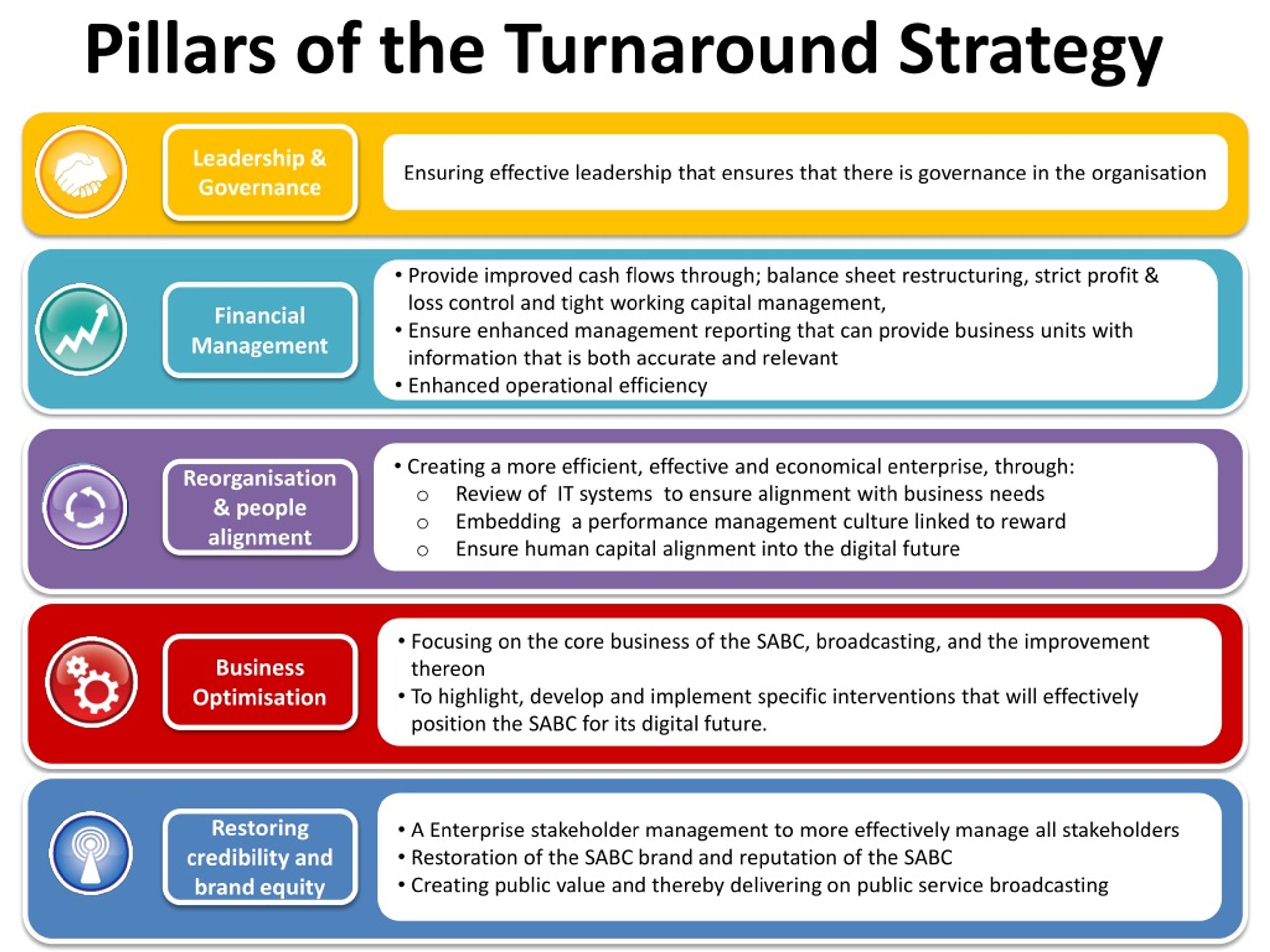 Pillars of the Turnaround Strategy

Leadership & Governance

Ensuring effective leadership that ensures that there is governance in the organisation

Financial Management

• Provide improved cash flows through; balance sheet restructuring, strict profit & loss control and tight working capital management,
• Ensure enhanced management reporting that can provide business units with information that is both accurate and relevant
• Enhanced operational efficiency

Reorganisation & people alignment

• Creating a more efficient, effective and economical enterprise, through:
○ Review of IT systems to ensure alignment with business needs
○ Embedding a performance management culture linked to reward
○ Ensure human capital alignment into the digital future

Business Optimisation

• Focusing on the core business of the SABC, broadcasting, and the improvement thereon
• To highlight, develop and implement specific interventions that will effectively position the SABC for its digital future.

Restoring credibility and brand equity

• A Enterprise stakeholder management to more effectively manage all stakeholders
• Restoration of the SABC brand and reputation of the SABC
• Creating public value and thereby delivering on public service broadcasting